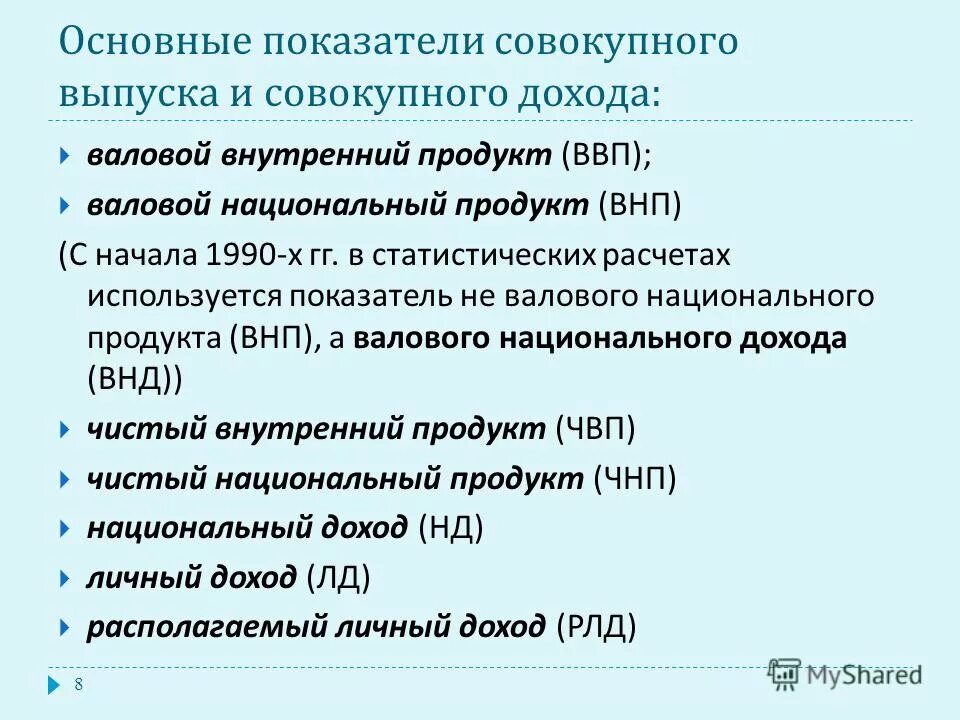 Основные показатели совокупного выпуска и совокупного дохода:

валовой внутренний продукт (ВВП);

валовой национальный продукт (ВНП)

(С начала 1990-х гг. в статистических расчетах используется показатель не валового национального продукта (ВНП), а валового национального дохода (ВНД))

чистый внутренний продукт (ЧВП)

чистый национальный продукт (ЧНП)

национальный доход (НД)

личный доход (ЛД)

располагаемый личный доход (РЛД)

8

MyShared